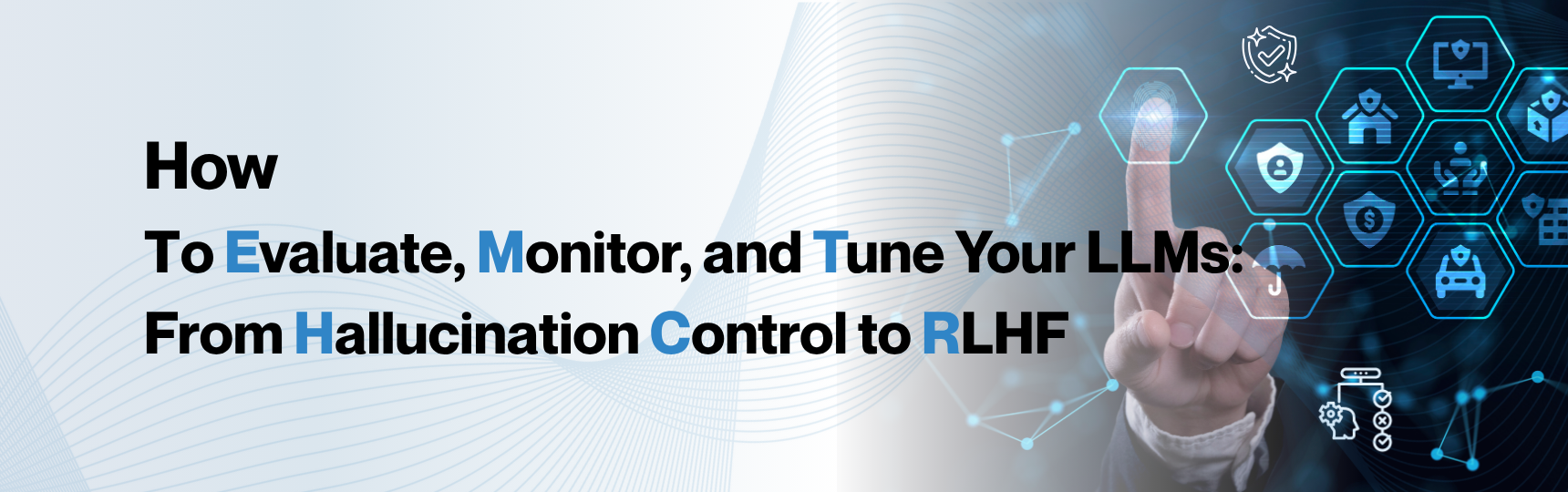 How
To Evaluate, Monitor, and Tune Your LLMs:
From Hallucination Control to RLHF